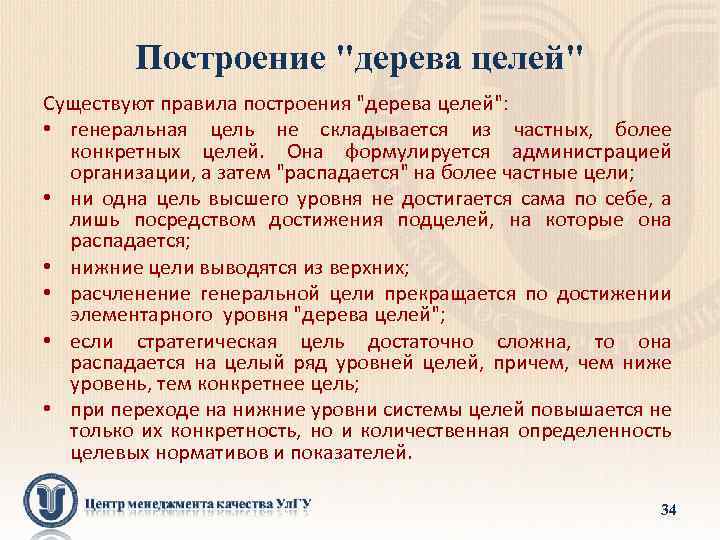 Построение "дерева целей"

Существуют правила построения "дерева целей":

• генеральная цель не складывается из частных, более конкретных целей. Она формулируется администрацией организации, а затем "распадается" на более частные цели;

• ни одна цель высшего уровня не достигается сама по себе, а лишь посредством достижения подцелей, на которые она распадается;

• нижние цели выводятся из верхних;

• расчленение генеральной цели прекращается по достижении элементарного уровня "дерева целей";

• если стратегическая цель достаточно сложна, то она распадается на целый ряд уровней целей, причем, чем ниже уровень, тем конкретнее цель;

• при переходе на нижние уровни системы целей повышается не только их конкретность, но и количественная определенность целевых нормативов и показателей.

Центр менеджмента качества УлГУ

34